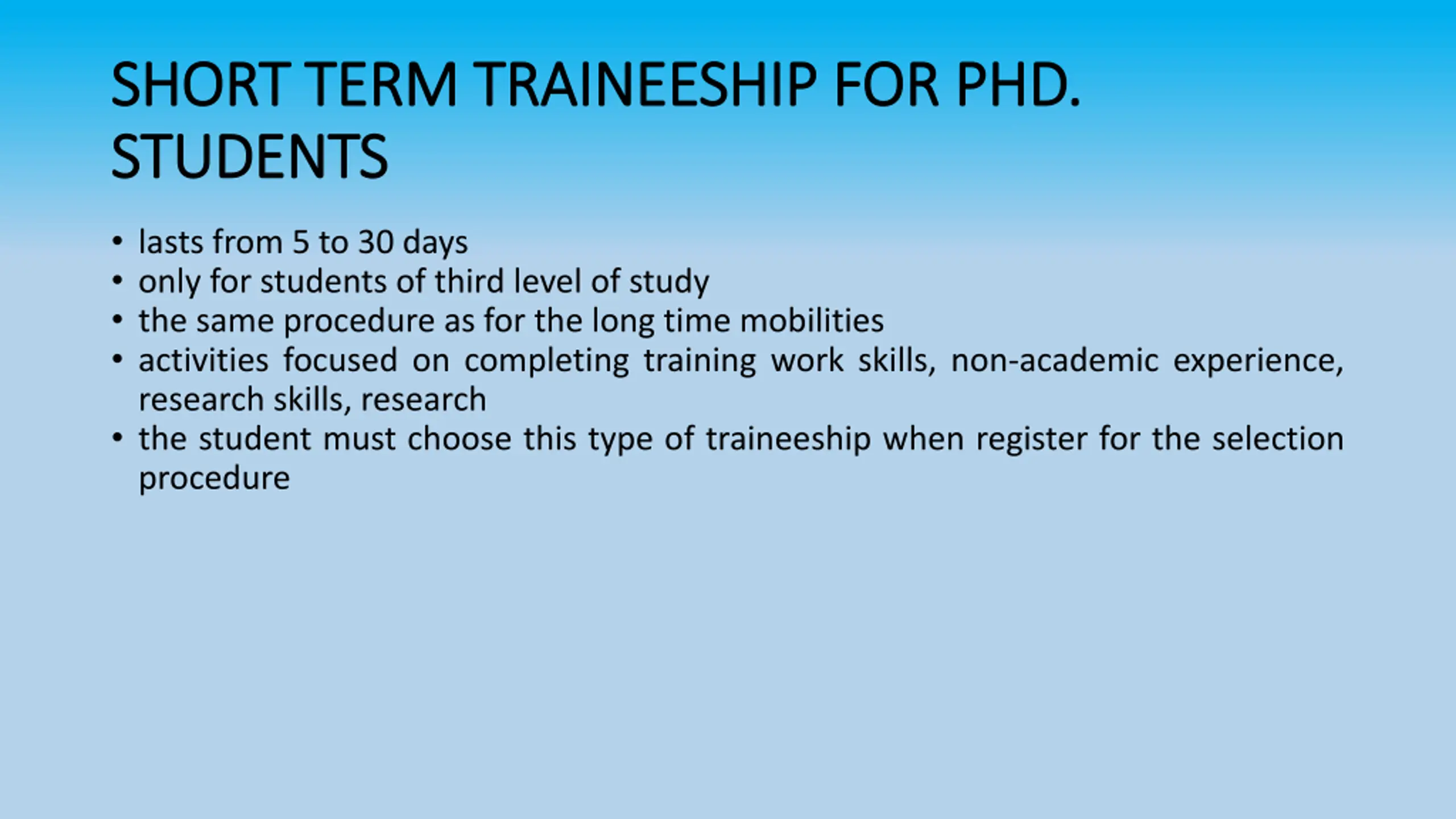 SHORT TERM TRAINEESHIP FOR PHD. STUDENTS

• lasts from 5 to 30 days
• only for students of third level of study
• the same procedure as for the long time mobilities
• activities focused on completing training work skills, non-academic experience, research skills, research
• the student must choose this type of traineeship when register for the selection procedure